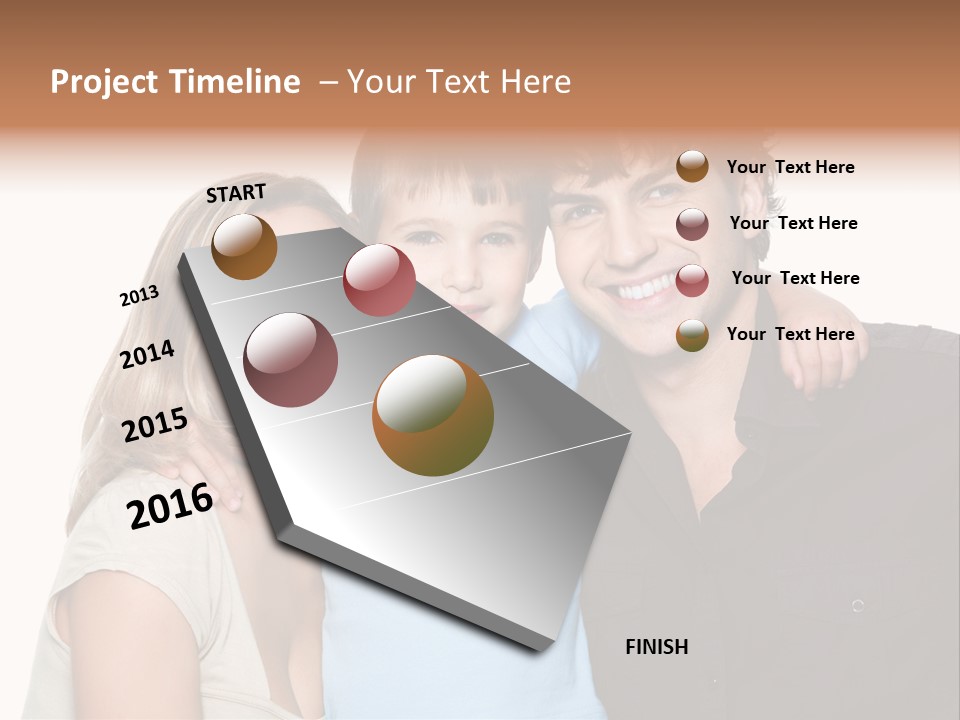 Project Timeline – Your Text Here

START

2013

2014

2015

2016

Your Text Here

Your Text Here

Your Text Here

Your Text Here

FINISH